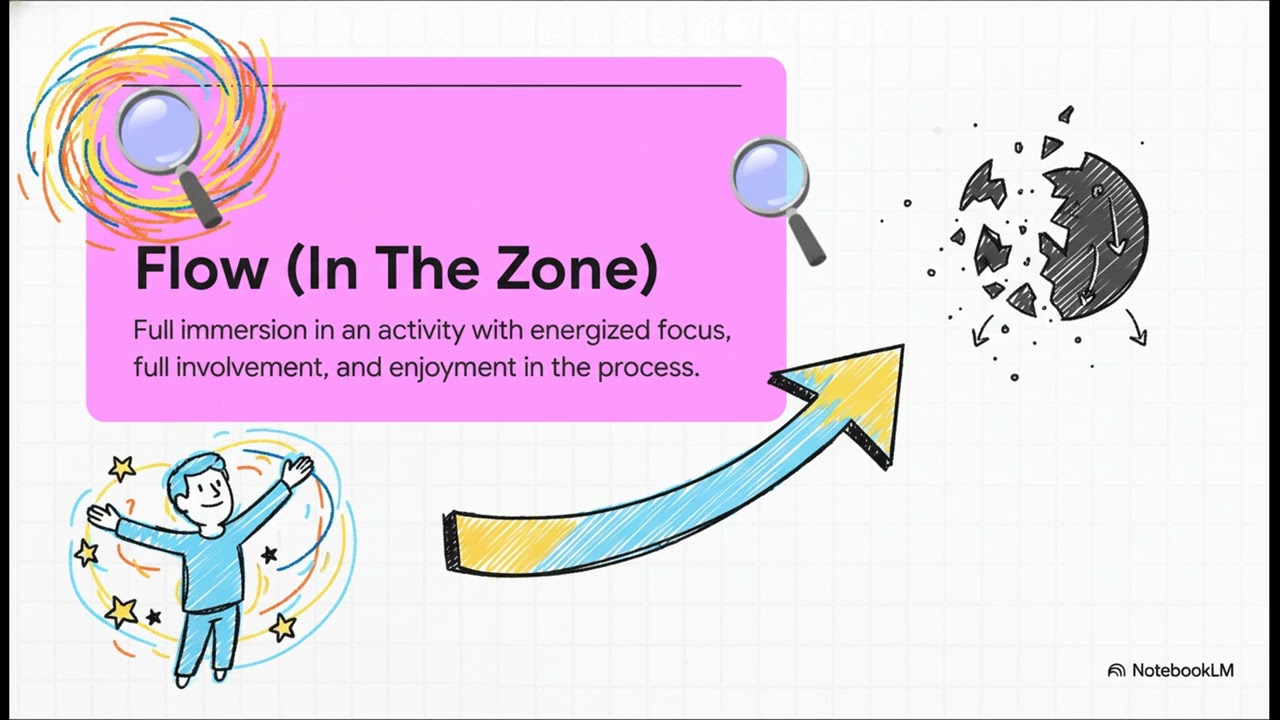 Flow (In The Zone)

Full immersion in an activity with energized focus, full involvement, and enjoyment in the process.

NotebookLM